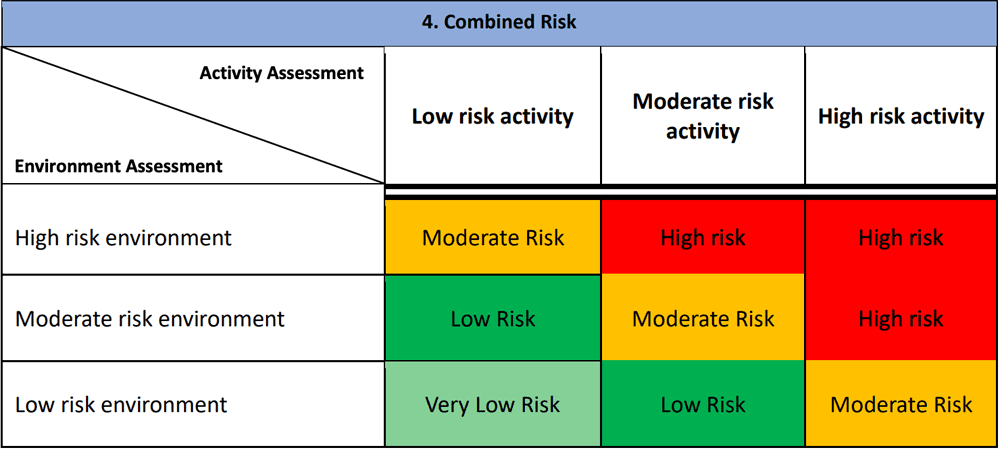 4. Combined Risk

| Activity Assessment / Environment Assessment | Low risk activity | Moderate risk activity | High risk activity |
|---|---|---|---|
| High risk environment | Moderate Risk | High risk | High risk |
| Moderate risk environment | Low Risk | Moderate Risk | High risk |
| Low risk environment | Very Low Risk | Low Risk | Moderate Risk |